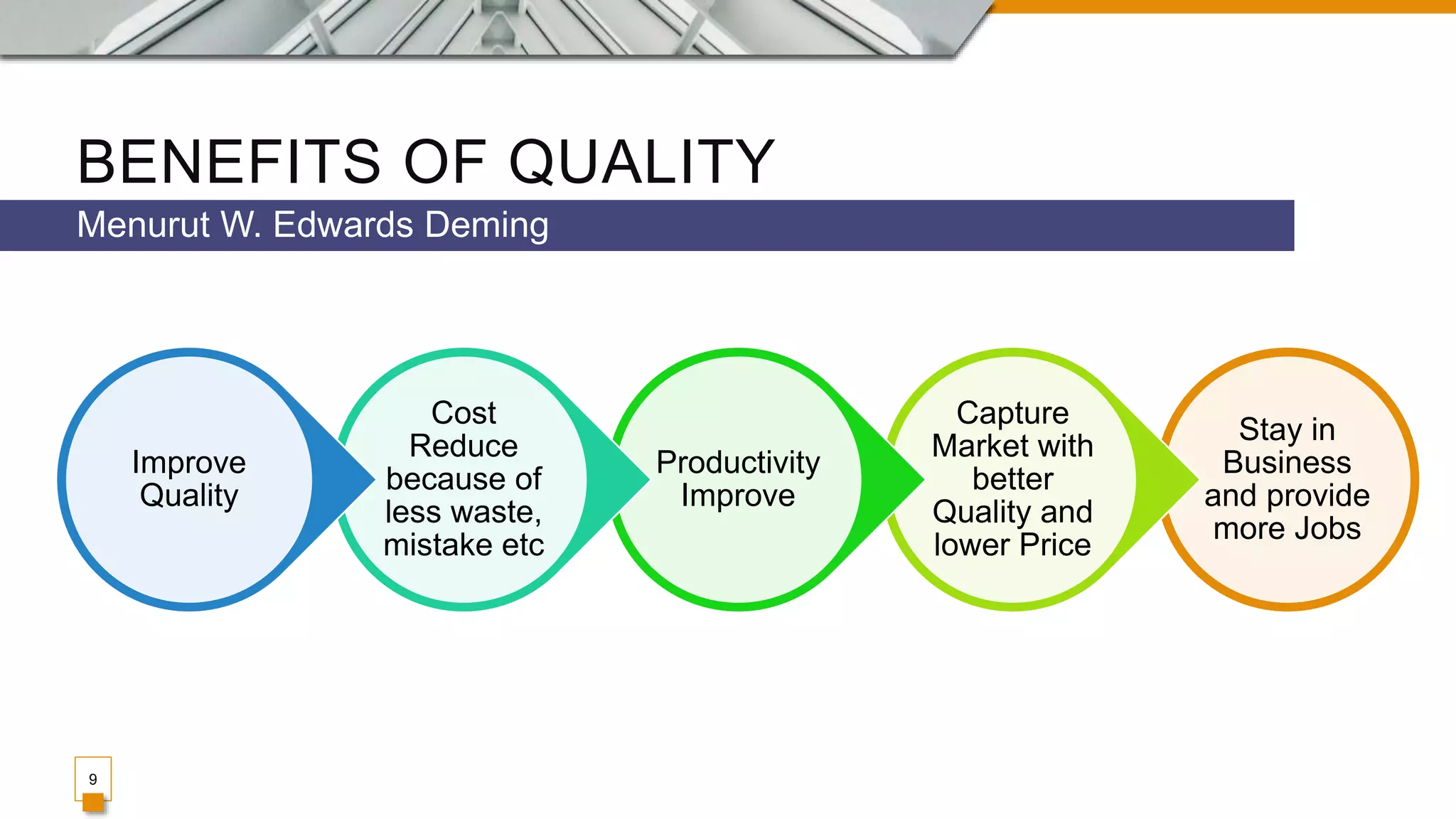 BENEFITS OF QUALITY

Menurut W. Edwards Deming

Improve Quality

Cost Reduce because of less waste, mistake etc

Productivity Improve

Capture Market with better Quality and lower Price

Stay in Business and provide more Jobs

9